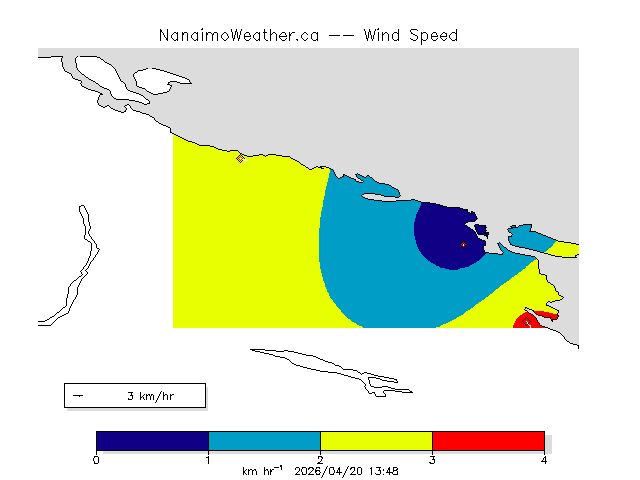 NanaimoWeather.ca -- Wind Speed

3 km/hr

0 1 2 3 4

km hr$^{-1}$ 2026/04/20 13:48